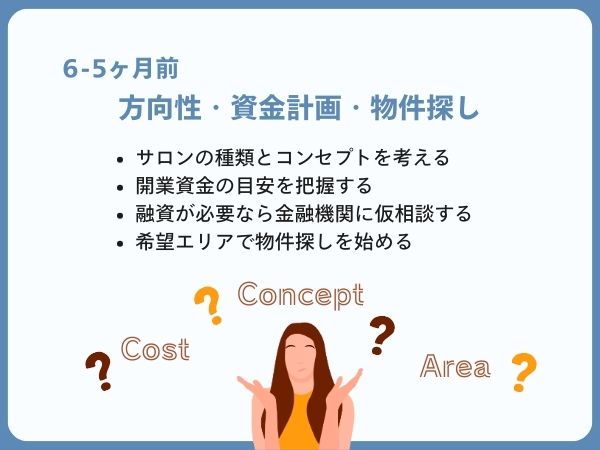 6-5ヶ月前

方向性・資金計画・物件探し

- サロンの種類とコンセプトを考える
- 開業資金の目安を把握する
- 融資が必要なら金融機関に仮相談する
- 希望エリアで物件探しを始める

?
Concept
?
Cost
?
Area
?